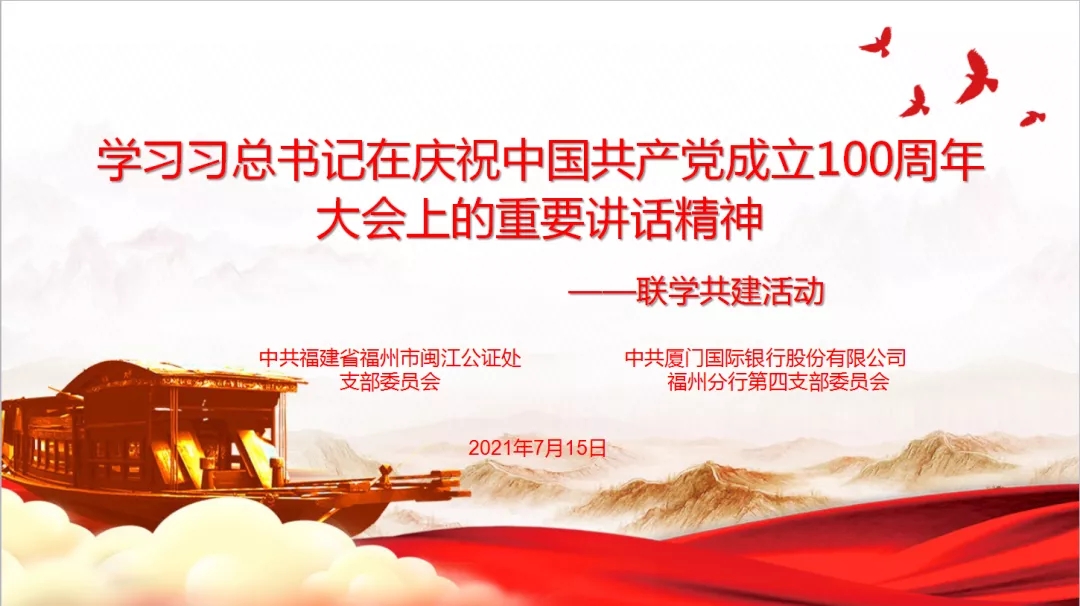 学习习总书记在庆祝中国共产党成立100周年大会上的重要讲话精神

——联学共建活动

中共福建省福州市闽江公证处支部委员会

中共厦门国际银行股份有限公司福州分行第四支部委员会

2021年7月15日